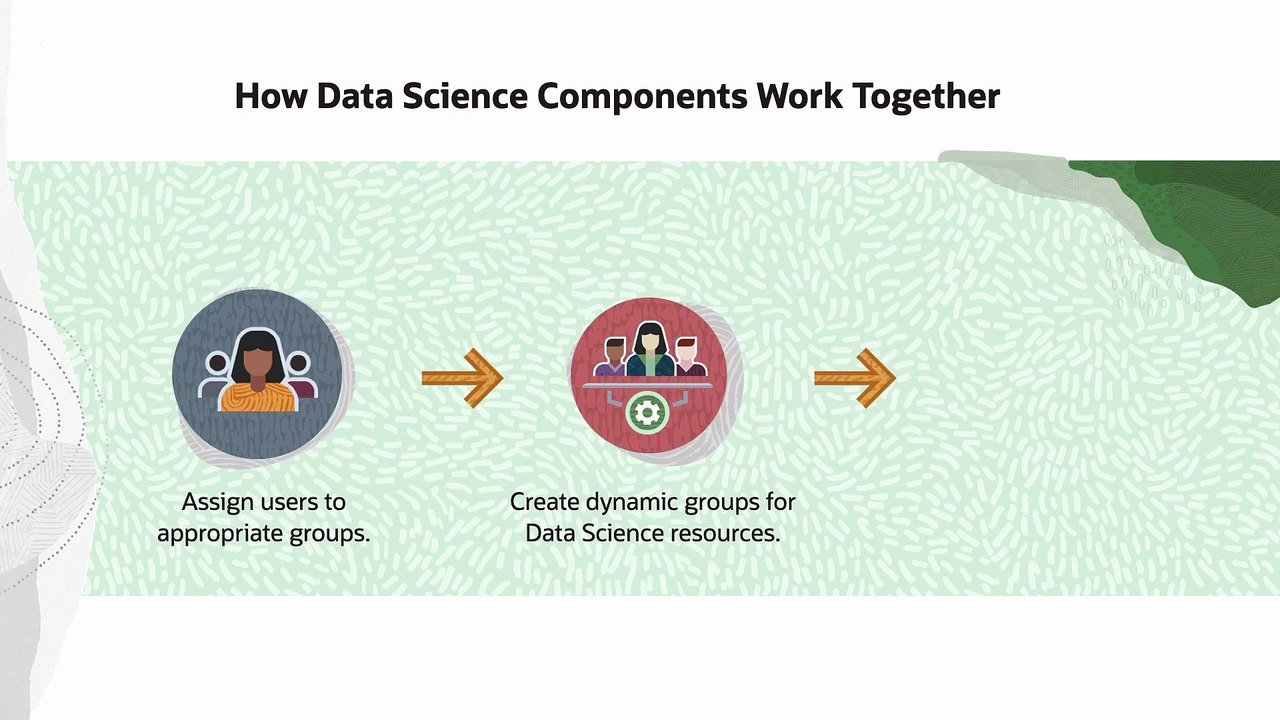 How Data Science Components Work Together

Assign users to appropriate groups.

Create dynamic groups for Data Science resources.